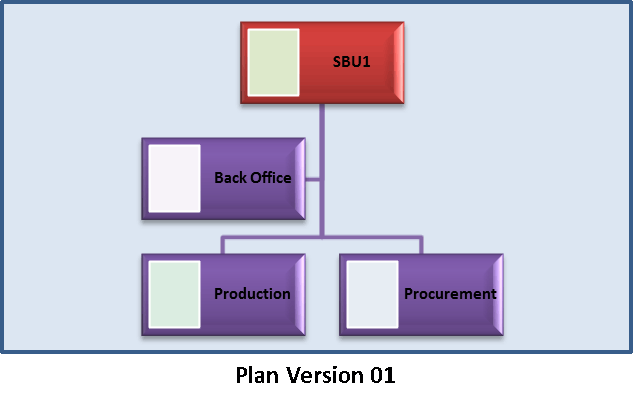 SBU1

Back Office

Production

Procurement

Plan Version 01